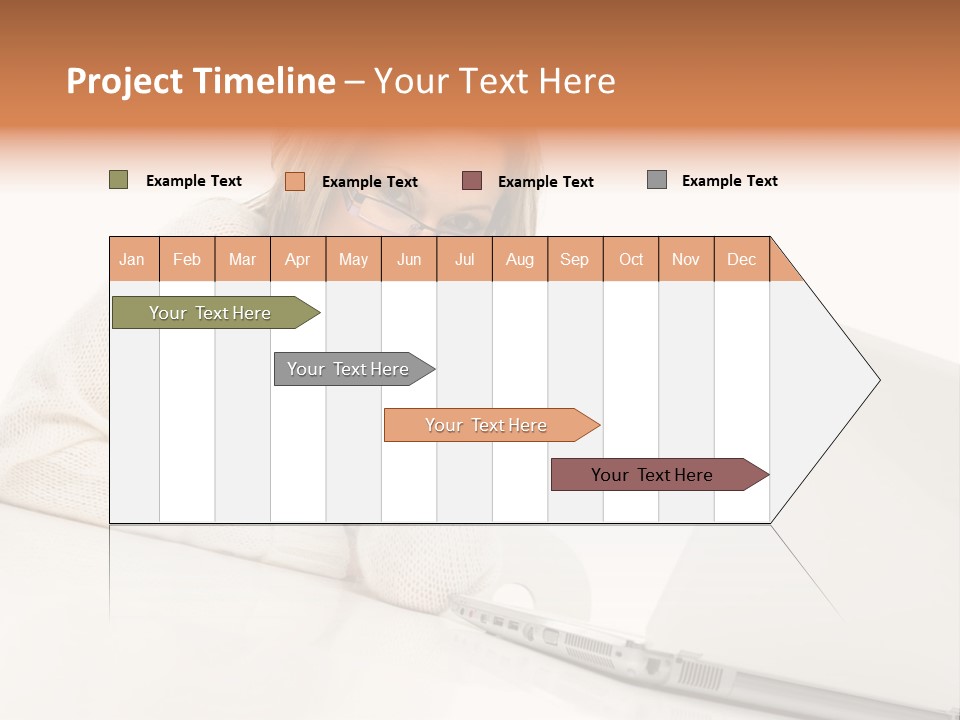 Project Timeline – Your Text Here

Example Text
Example Text
Example Text
Example Text

| Jan | Feb | Mar | Apr | May | Jun | Jul | Aug | Sep | Oct | Nov | Dec |
|---|---|---|---|---|---|---|---|---|---|---|---|

Your Text Here

Your Text Here

Your Text Here

Your Text Here